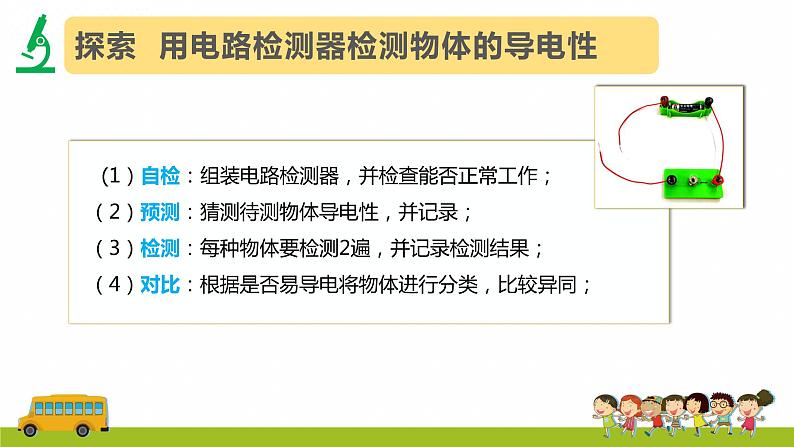 探索　用电路检测器检测物体的导电性

（1）自检：组装电路检测器，并检查能否正常工作；

（2）预测：猜测待测物体导电性，并记录；

（3）检测：每种物体要检测2遍，并记录检测结果；

（4）对比：根据是否易导电将物体进行分类，比较异同；